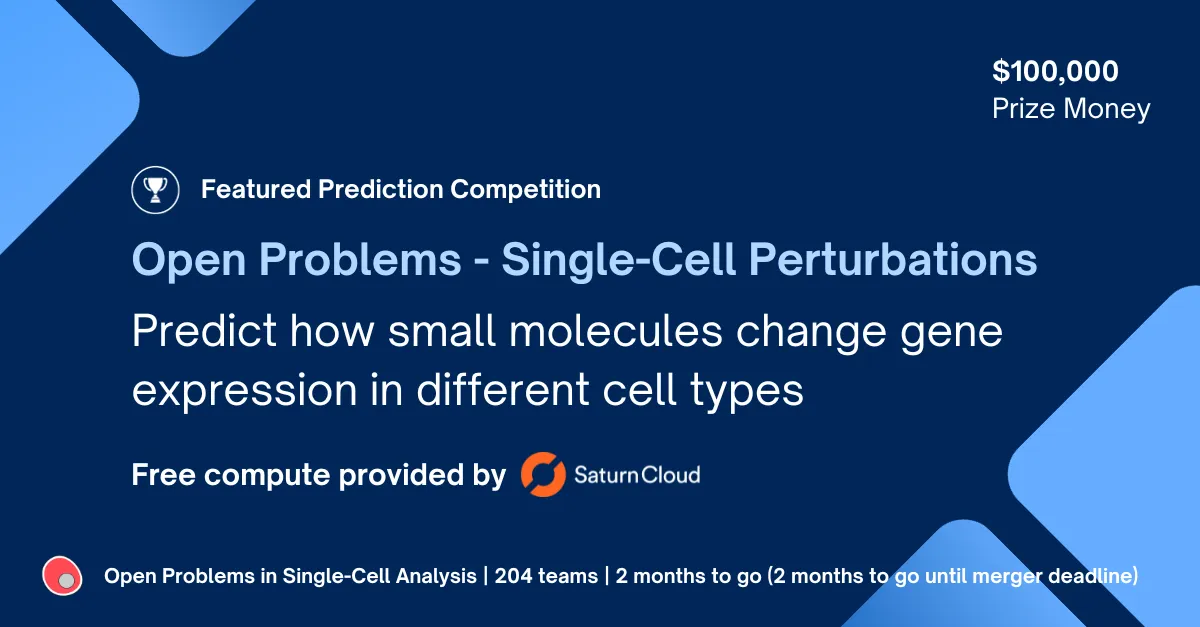 $100,000
Prize Money

Featured Prediction Competition

Open Problems - Single-Cell Perturbations

Predict how small molecules change gene expression in different cell types

Free compute provided by SaturnCloud

Open Problems in Single-Cell Analysis | 204 teams | 2 months to go (2 months to go until merger deadline)